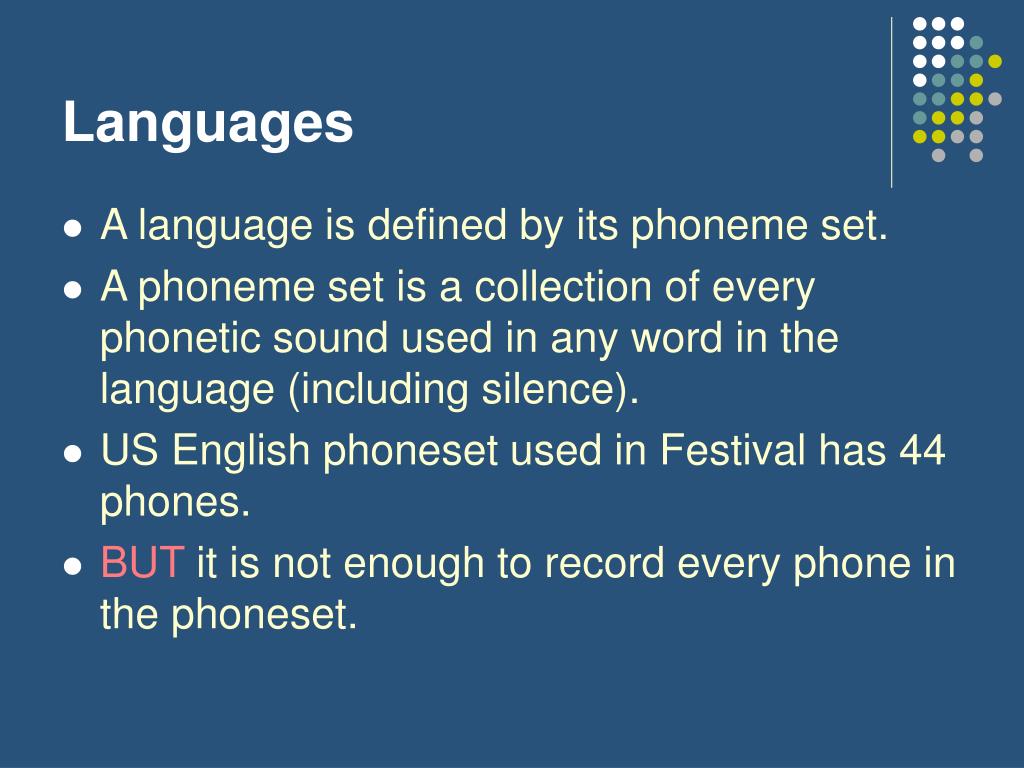 Languages

- A language is defined by its phoneme set.
- A phoneme set is a collection of every phonetic sound used in any word in the language (including silence).
- US English phoneset used in Festival has 44 phones.
- BUT it is not enough to record every phone in the phoneset.